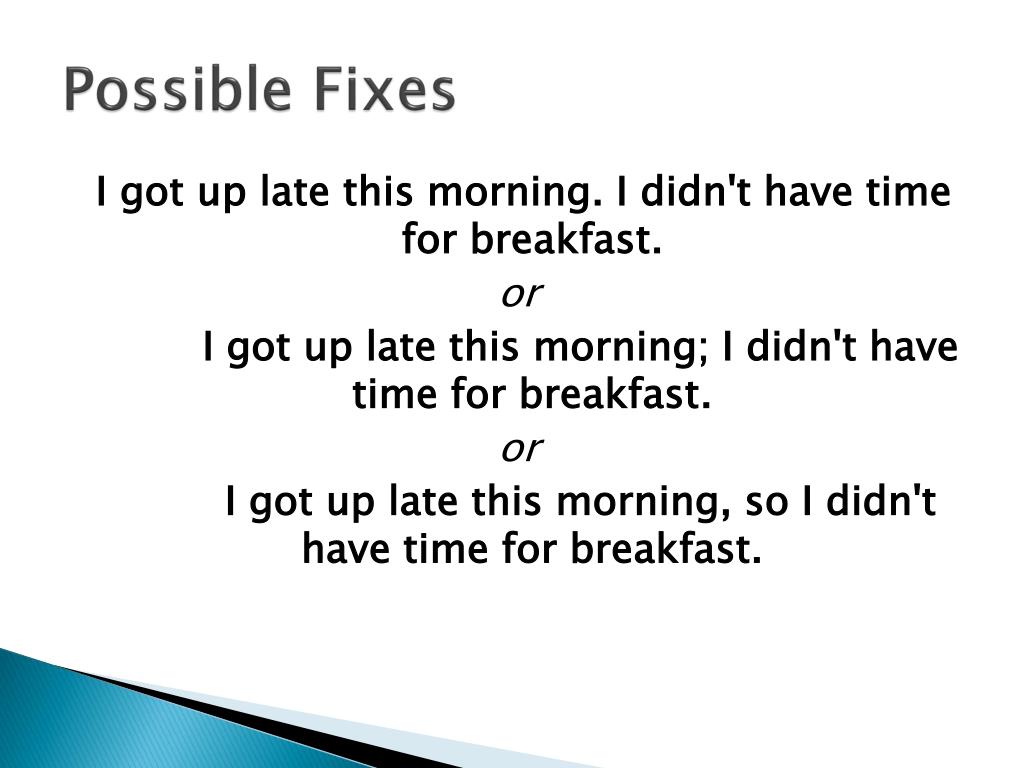 Possible Fixes

I got up late this morning. I didn't have time for breakfast.

or

I got up late this morning; I didn't have time for breakfast.

or

I got up late this morning, so I didn't have time for breakfast.